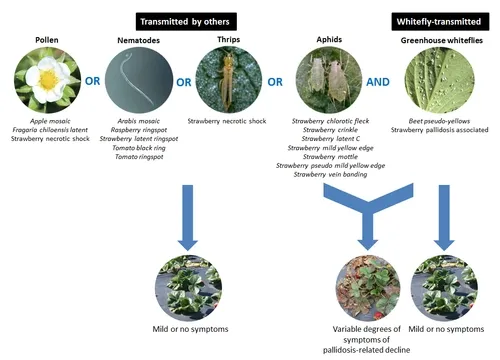 Transmitted by others

Whitefly-transmitted

Pollen

OR

Nematodes

OR

Thrips

OR

Aphids

AND

Greenhouse whiteflies

Apple mosaic
Fragaria chiloensis latent
Strawberry necrotic shock

Arabis mosaic
Raspberry ringspot
Strawberry latent ringspot
Tomato black ring
Tomato ringspot

Strawberry necrotic shock

Strawberry chlorotic fleck
Strawberry crinkle
Strawberry latent C
Strawberry mild yellow edge
Strawberry mottle
Strawberry pseudo mild yellow edge
Strawberry vein banding

Beet pseudo-yellows
Strawberry pallidosis associated

Mild or no symptoms

Variable degrees of symptoms of pallidosis-related decline

Mild or no symptoms